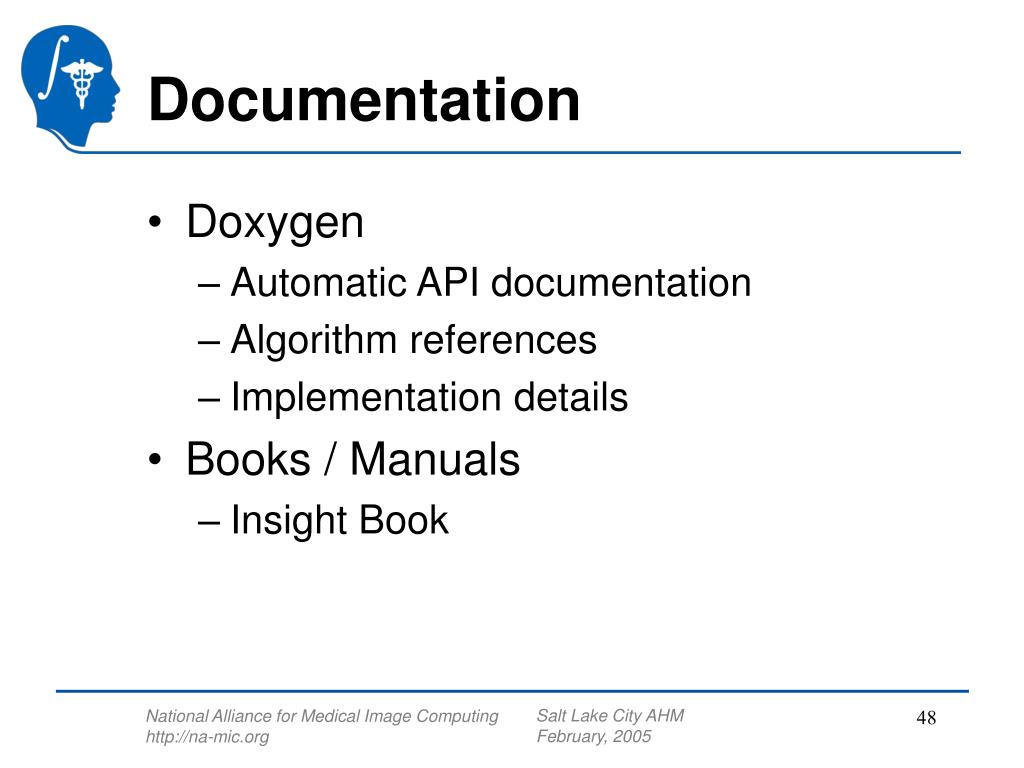 Documentation

• Doxygen
– Automatic API documentation
– Algorithm references
– Implementation details
• Books / Manuals
– Insight Book

National Alliance for Medical Image Computing
http://na-mic.org

Salt Lake City AHM
February, 2005

48